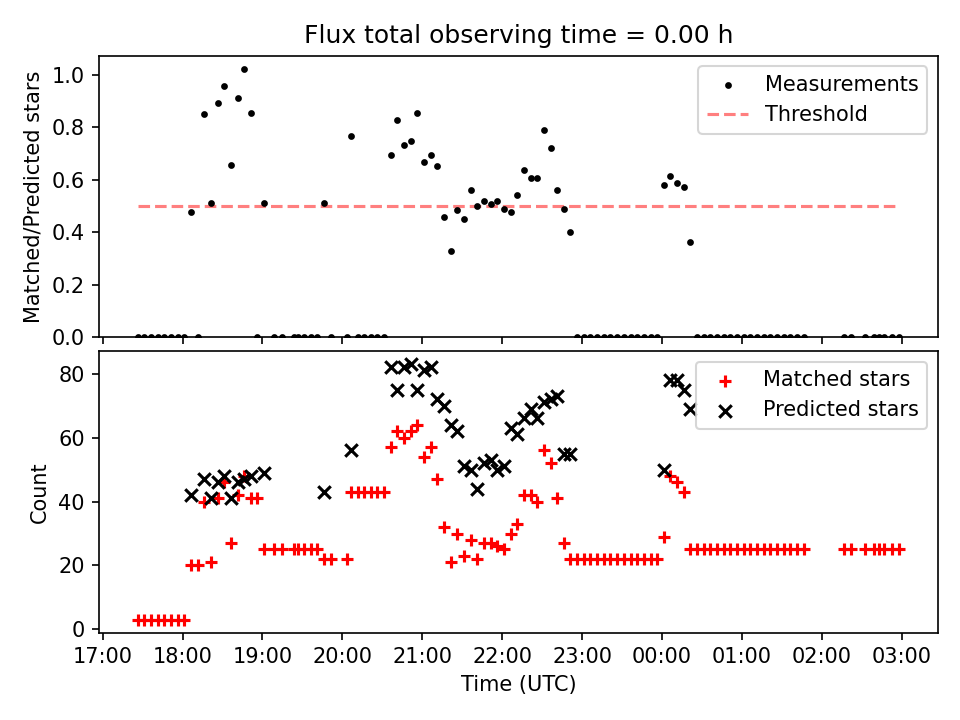 Flux total observing time = 0.00 h

Matched/Predicted stars

1.0
0.8
0.6
0.4
0.2
0.0

Measurements
Threshold

Count

80
60
40
20
0

Matched stars
Predicted stars

17:00 18:00 19:00 20:00 21:00 22:00 23:00 00:00 01:00 02:00 03:00

Time (UTC)